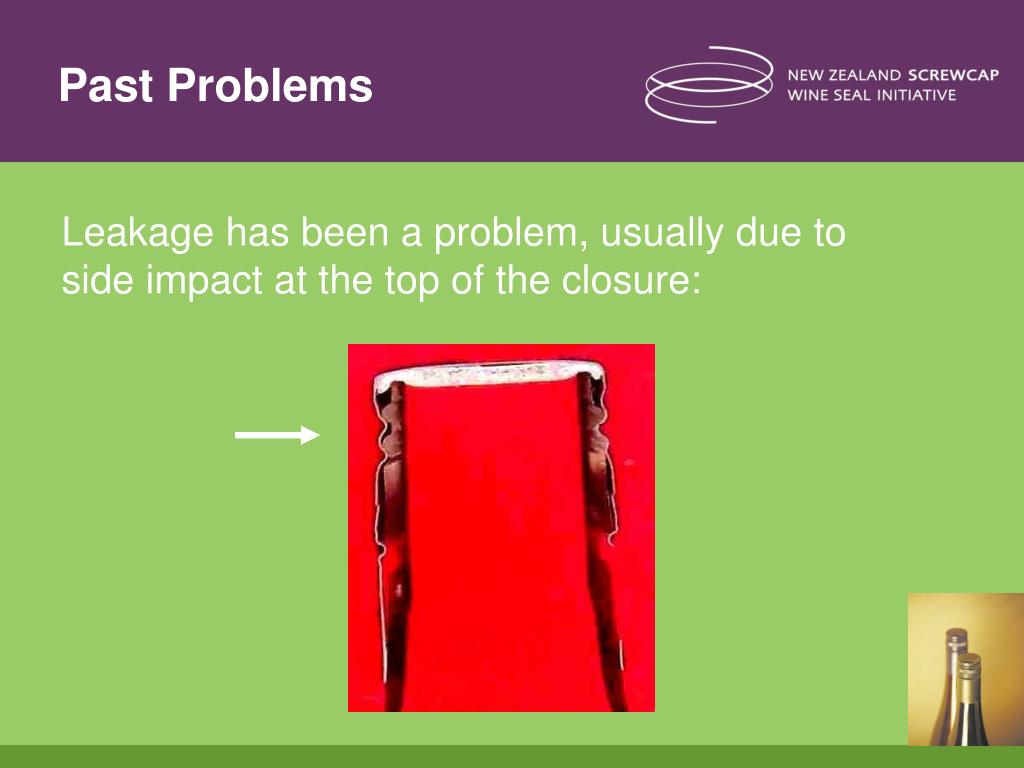 Past Problems

NEW ZEALAND SCREWCAP
WINE SEAL INITIATIVE

Leakage has been a problem, usually due to side impact at the top of the closure: